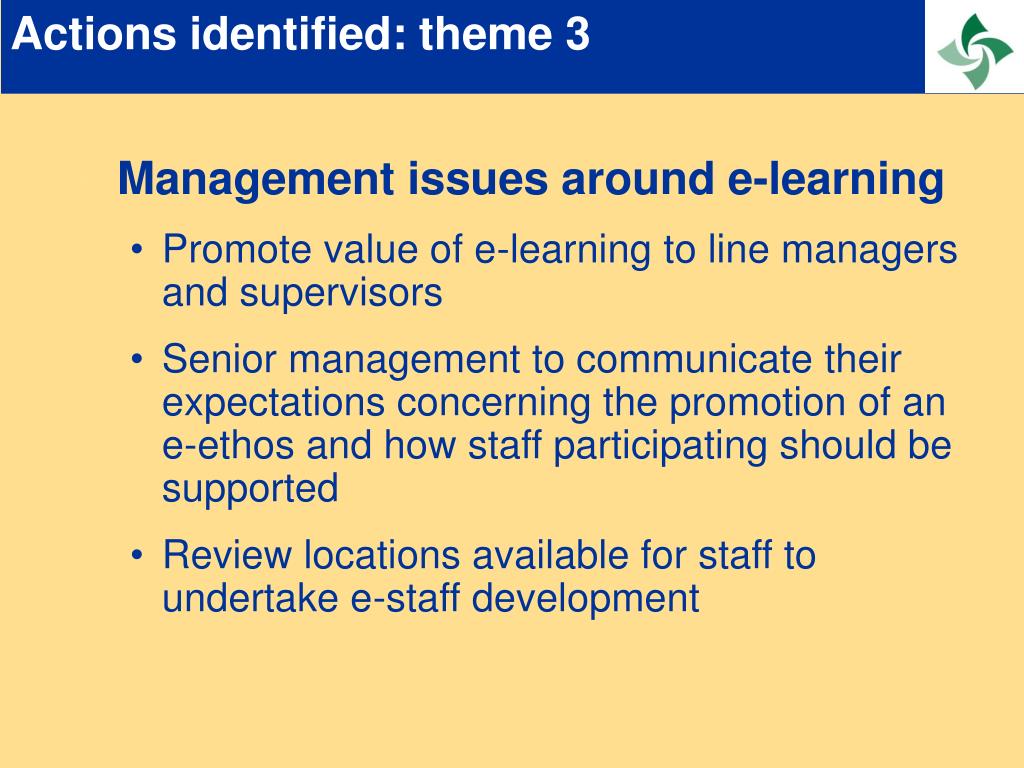 Actions identified: theme 3

Management issues around e-learning

• Promote value of e-learning to line managers and supervisors

• Senior management to communicate their expectations concerning the promotion of an e-ethos and how staff participating should be supported

• Review locations available for staff to undertake e-staff development